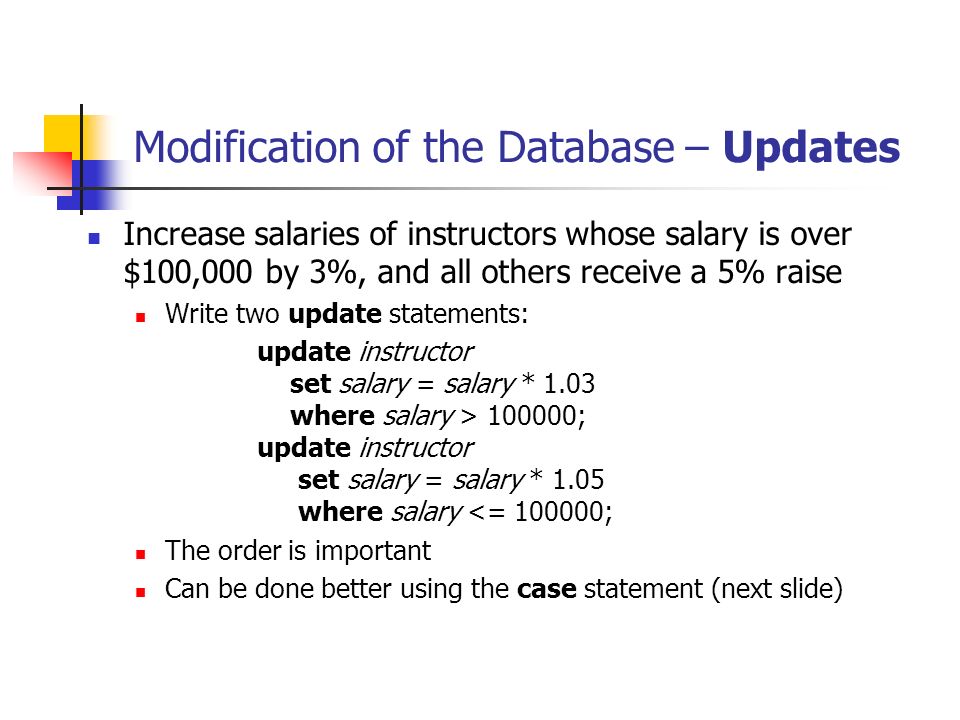 Modification of the Database – Updates

Increase salaries of instructors whose salary is over \$100,000 by 3%, and all others receive a 5% raise

Write two update statements:

update instructor
set salary = salary * 1.03
where salary > 100000;
update instructor
set salary = salary * 1.05
where salary <= 100000;

The order is important

Can be done better using the case statement (next slide)